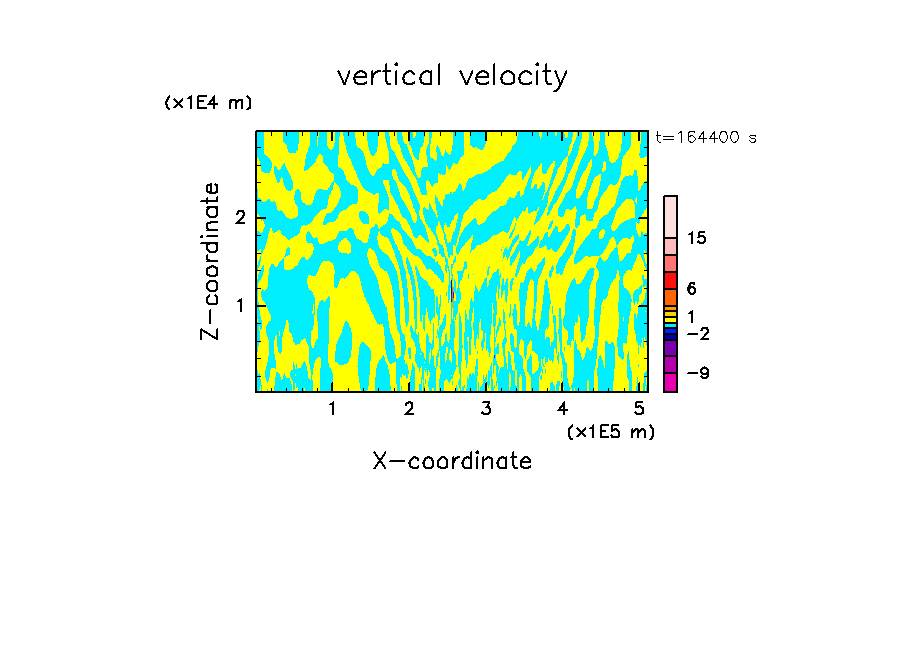 vertical velocity

(x1E4 m)

t=164400 s

Z-coordinate

2

1

15

6

1

−2

−9

1 2 3 4 5

(x1E5 m)

X-coordinate